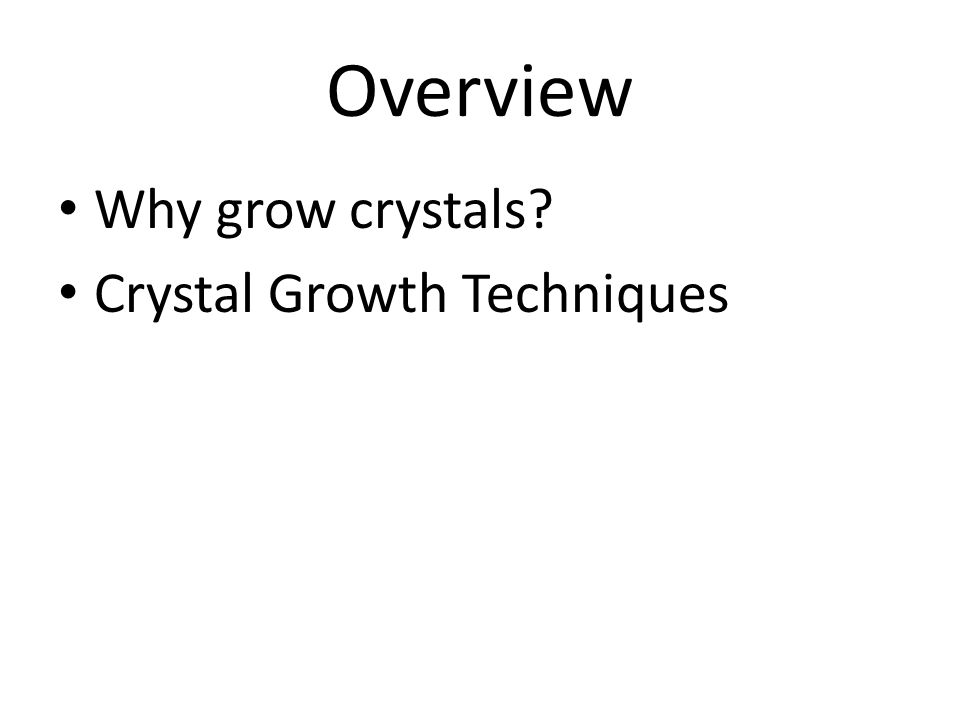 Overview

• Why grow crystals?
• Crystal Growth Techniques